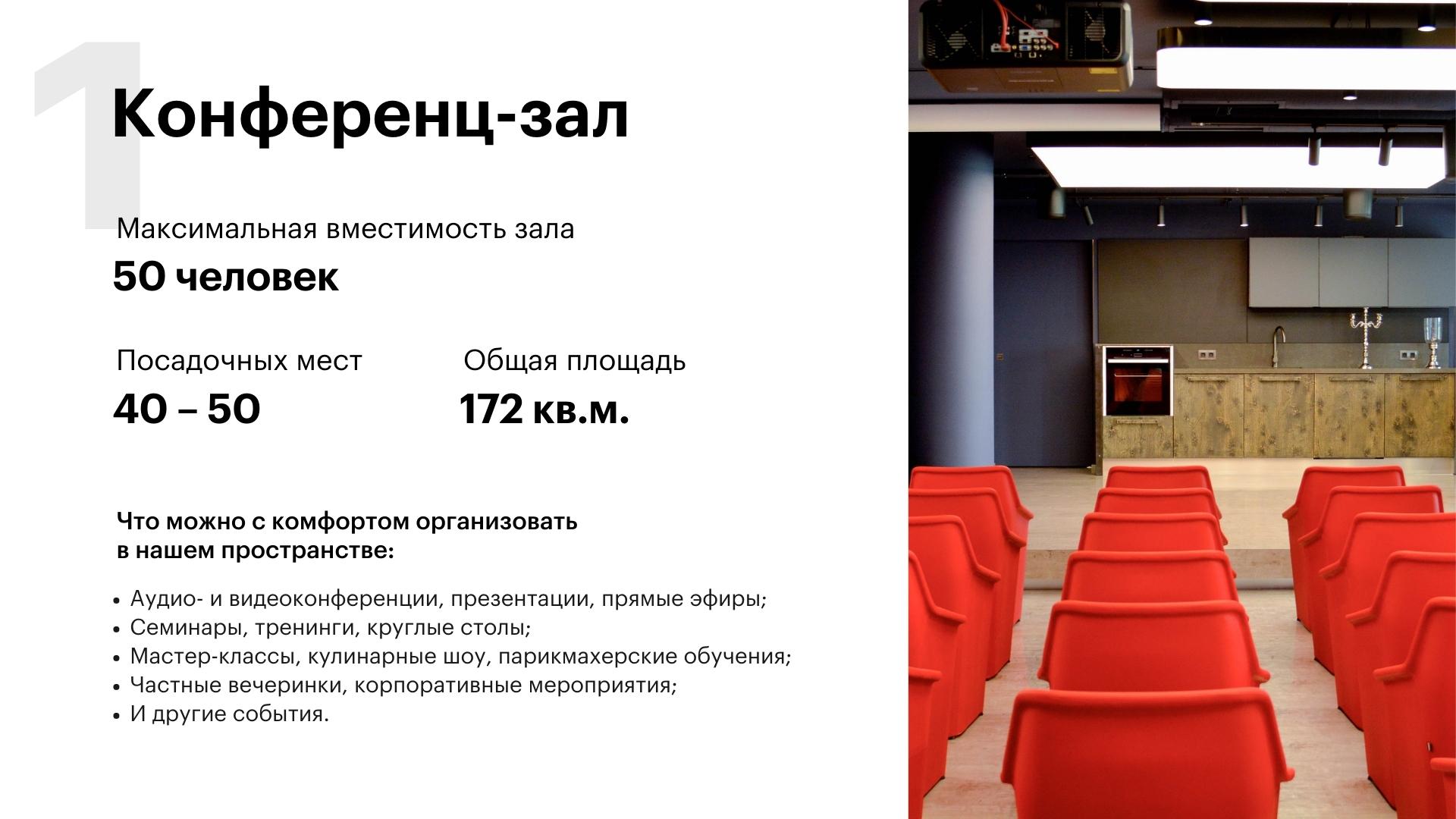 1

Конференц-зал

Максимальная вместимость зала
50 человек

Посадочных мест
40 – 50

Общая площадь
172 кв.м.

Что можно с комфортом организовать в нашем пространстве:

• Аудио- и видеоконференции, презентации, прямые эфиры;
• Семинары, тренинги, круглые столы;
• Мастер-классы, кулинарные шоу, парикмахерские обучения;
• Частные вечеринки, корпоративные мероприятия;
• И другие события.